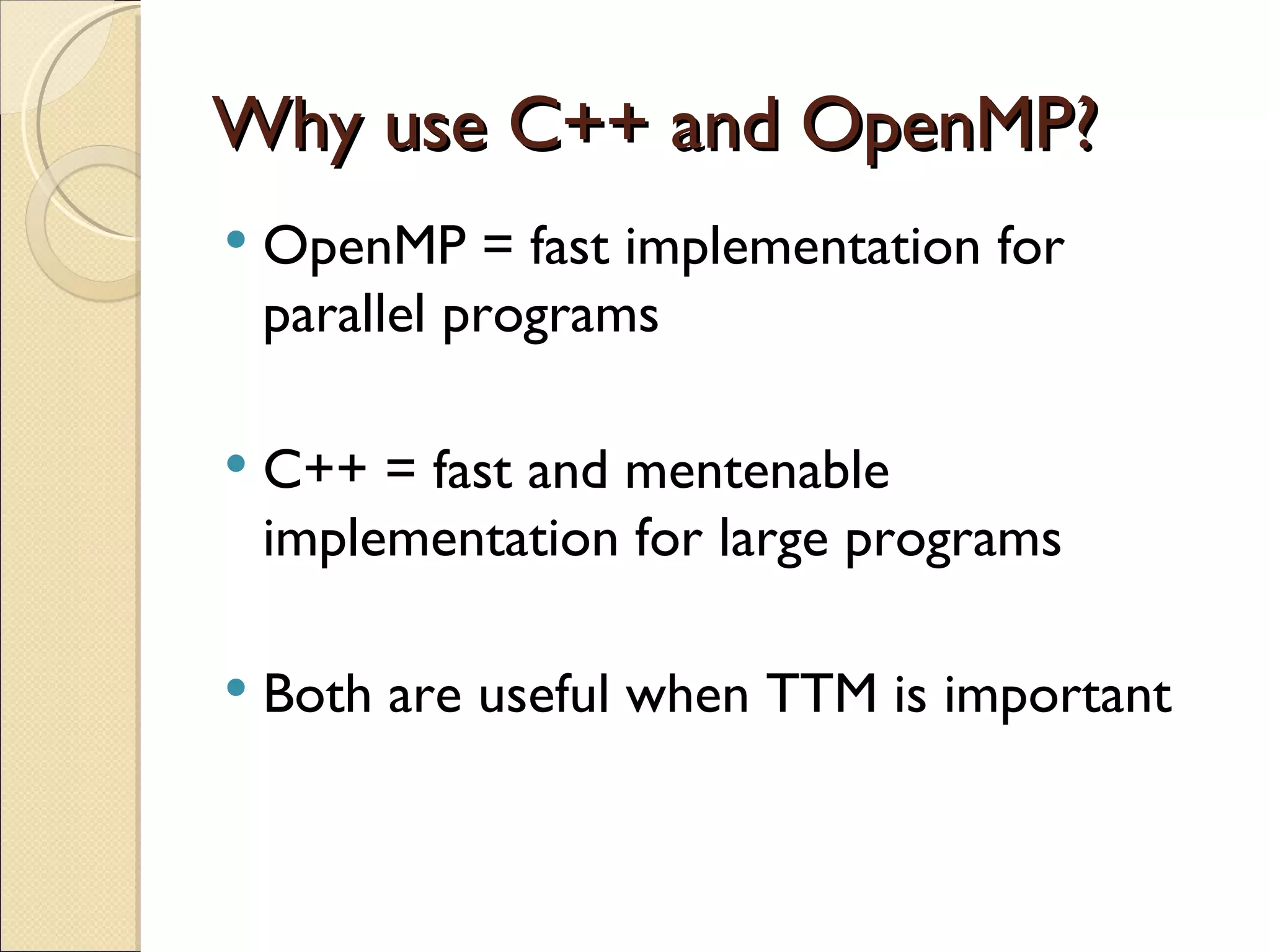 Why use C++ and OpenMP?

• OpenMP = fast implementation for parallel programs

• C++ = fast and mentenable implementation for large programs

• Both are useful when TTM is important